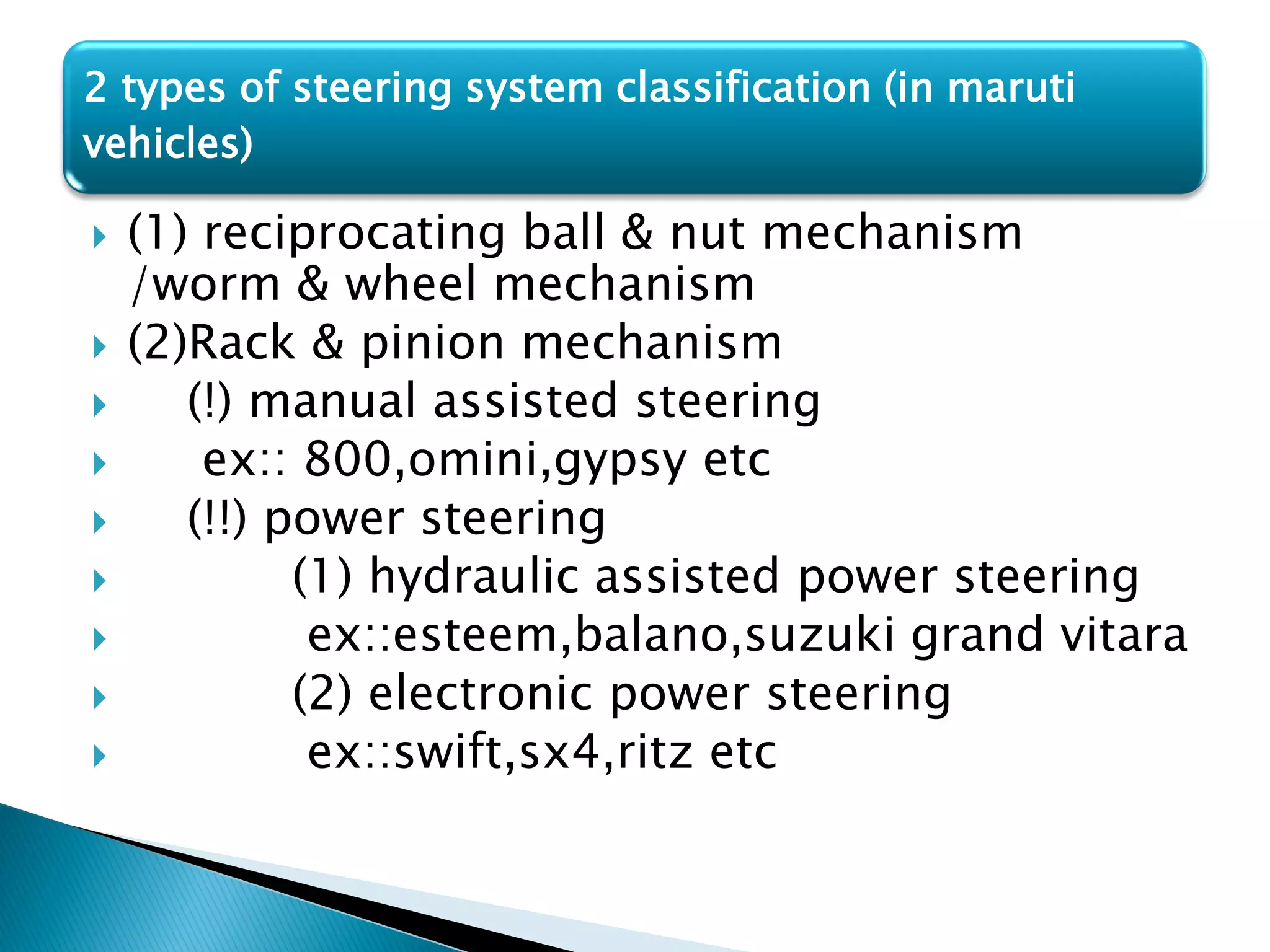 2 types of steering system classification (in maruti vehicles)

(1) reciprocating ball & nut mechanism /worm & wheel mechanism
(2)Rack & pinion mechanism
(!) manual assisted steering
ex:: 800,omini,gypsy etc
(!!) power steering
(1) hydraulic assisted power steering
ex::esteem,balano,suzuki grand vitara
(2) electronic power steering
ex::swift,sx4,ritz etc